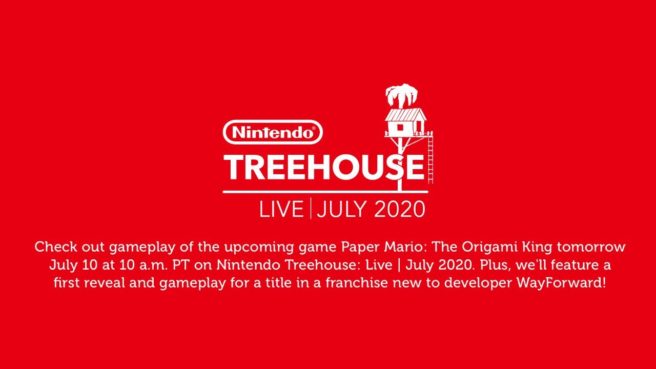 Nintendo®

TREEHOUSE

LIVE | JULY 2020

Check out gameplay of the upcoming game Paper Mario: The Origami King tomorrow July 10 at 10 a.m. PT on Nintendo Treehouse: Live | July 2020. Plus, we'll feature a first reveal and gameplay for a title in a franchise new to developer WayForward!